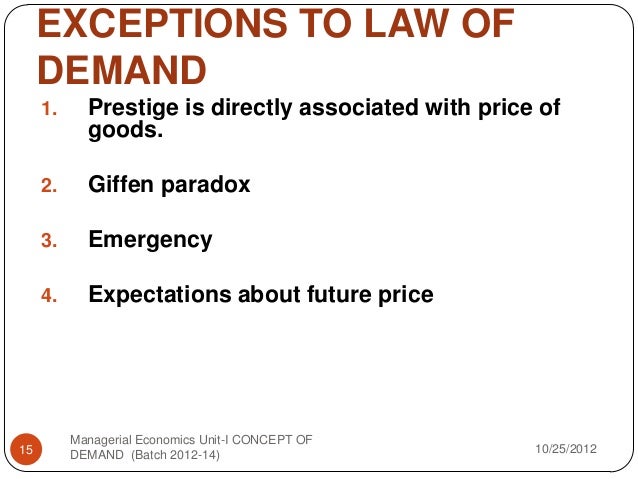 EXCEPTIONS TO LAW OF DEMAND

1. Prestige is directly associated with price of goods.

2. Giffen paradox

3. Emergency

4. Expectations about future price

15

Managerial Economics Unit-I CONCEPT OF DEMAND (Batch 2012-14)

10/25/2012